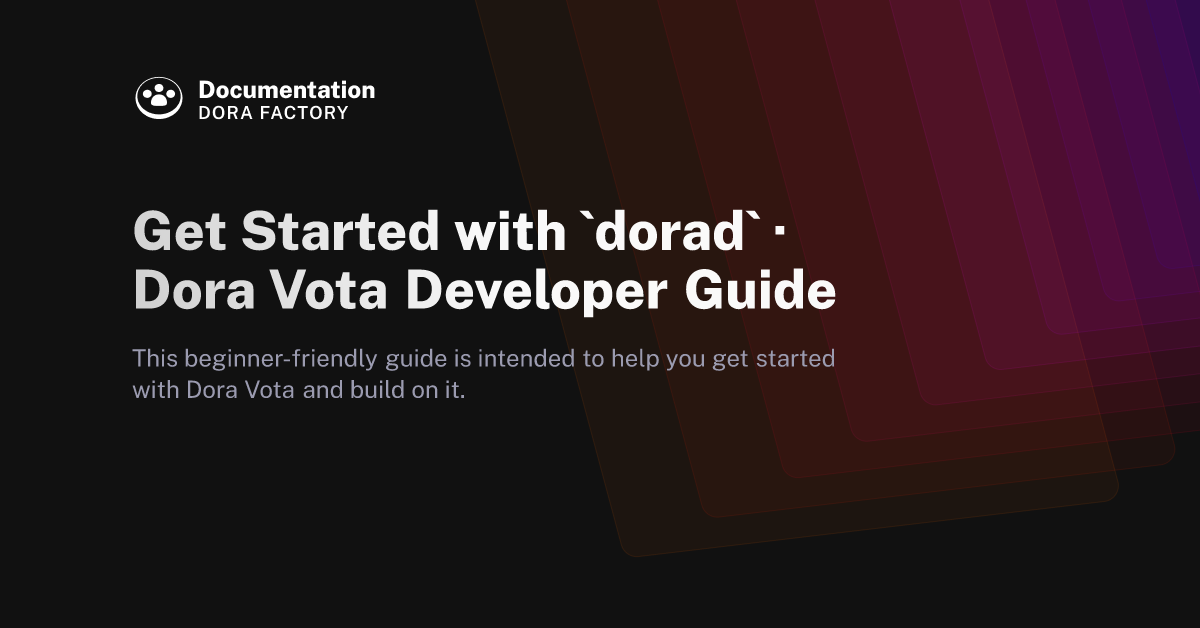 Documentation
DORA FACTORY

Get Started with `dorad` · Dora Vota Developer Guide

This beginner-friendly guide is intended to help you get started with Dora Vota and build on it.